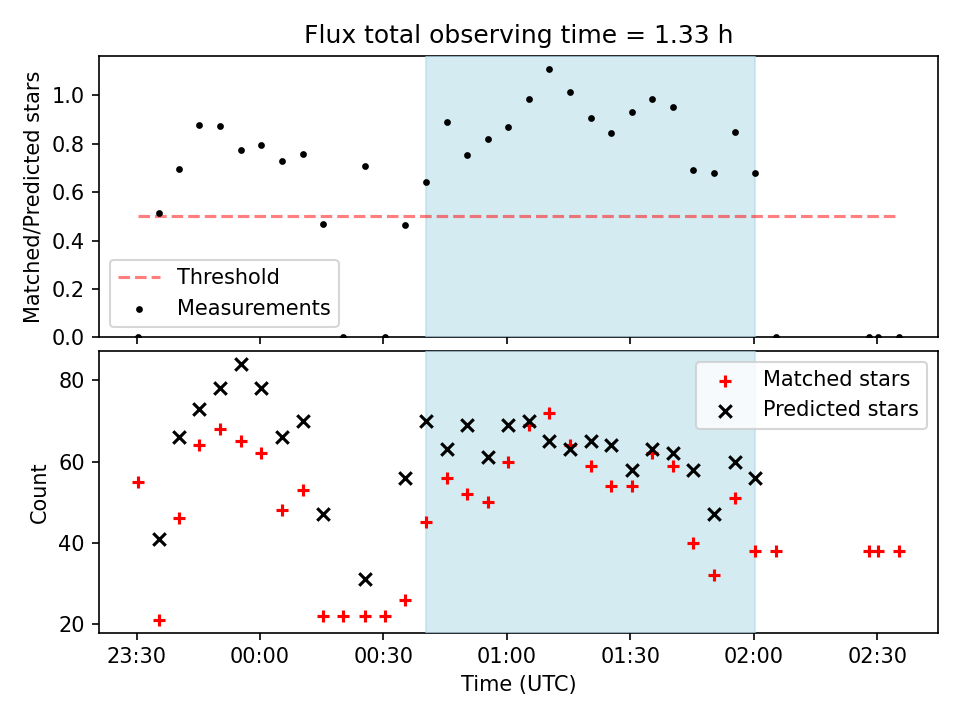 Flux total observing time = 1.33 h

Matched/Predicted stars

1.0
0.8
0.6
0.4
0.2
0.0

Threshold
Measurements

Count

80
60
40
20

Matched stars
Predicted stars

23:30
00:00
00:30
01:00
01:30
02:00
02:30

Time (UTC)